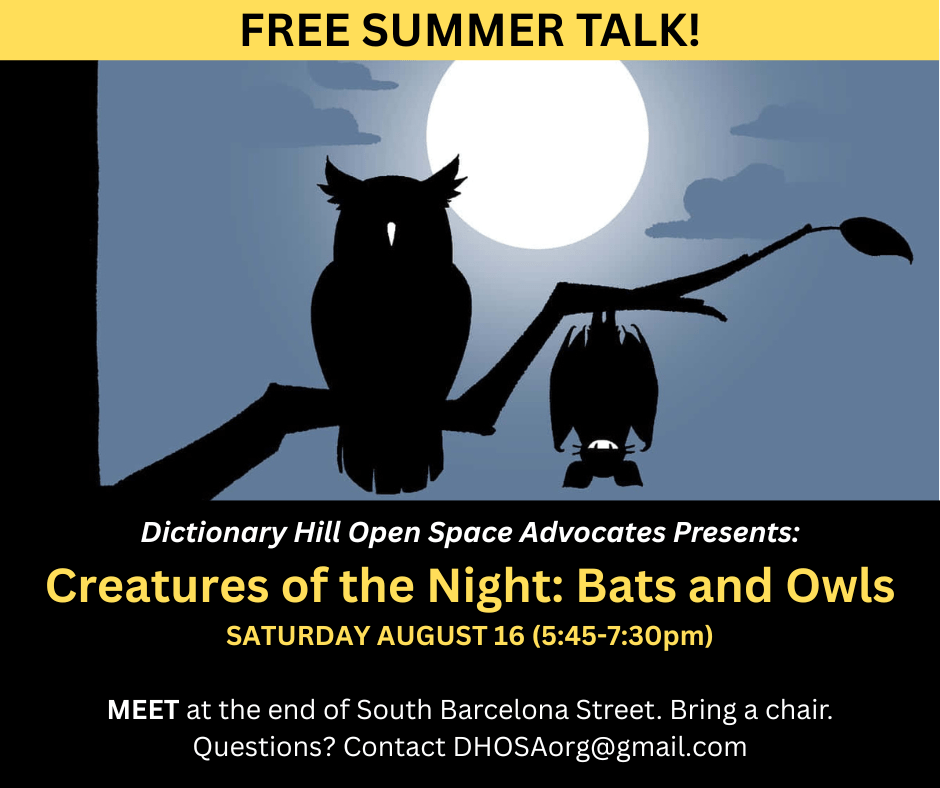 FREE SUMMER TALK!

Dictionary Hill Open Space Advocates Presents:

Creatures of the Night: Bats and Owls

SATURDAY AUGUST 16 (5:45-7:30pm)

MEET at the end of South Barcelona Street. Bring a chair. Questions? Contact DHOSAorg@gmail.com